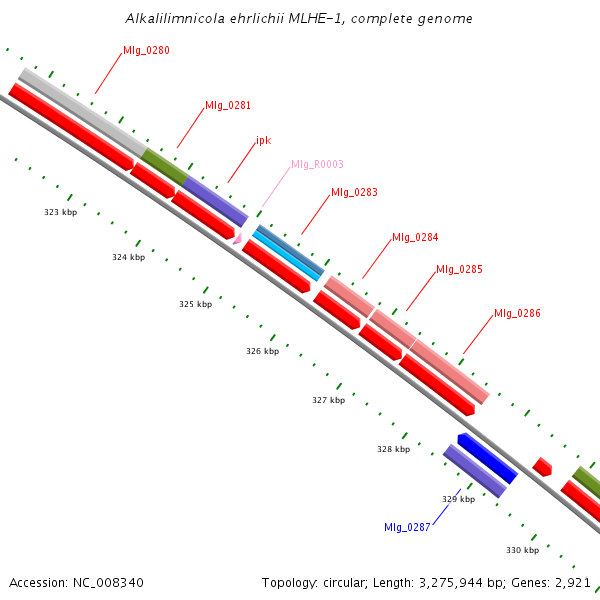 Alkalilimnicola ehrlichii MLHE-1, complete genome

Mlg_0280

Mlg_0281

ipk

Mlg_R0003

Mlg_0283

Mlg_0284

Mlg_0285

Mlg_0286

323 kbp

324 kbp

325 kbp

326 kbp

327 kbp

328 kbp

329 kbp

Mlg_0287

330 kbp

Accession: NC_008340

Topology: circular; Length: 3,275,944 bp; Genes: 2,921